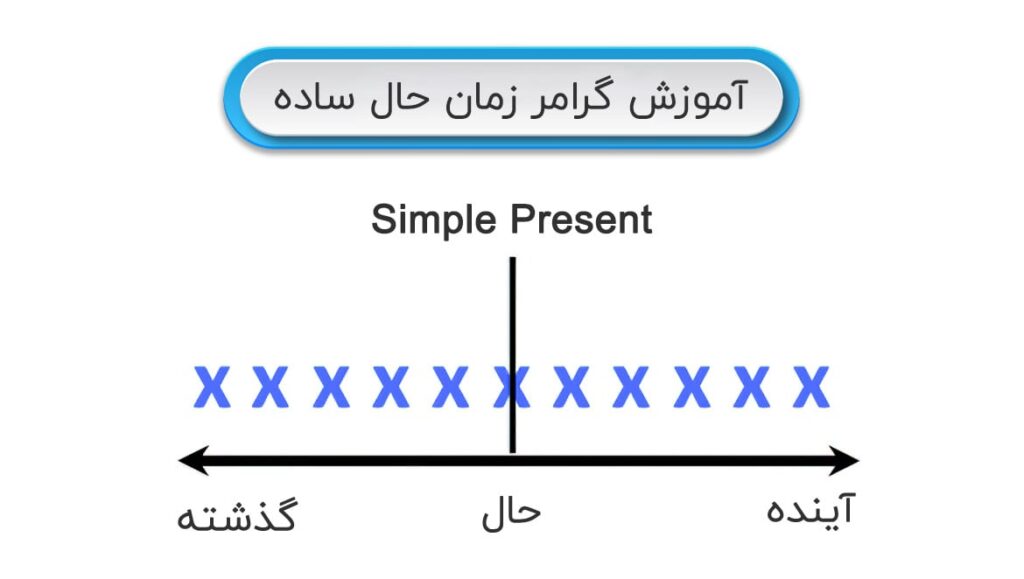 آموزش گرامر زمان حال ساده

Simple Present

X X X X X X X X X X X

گذشته حال آینده